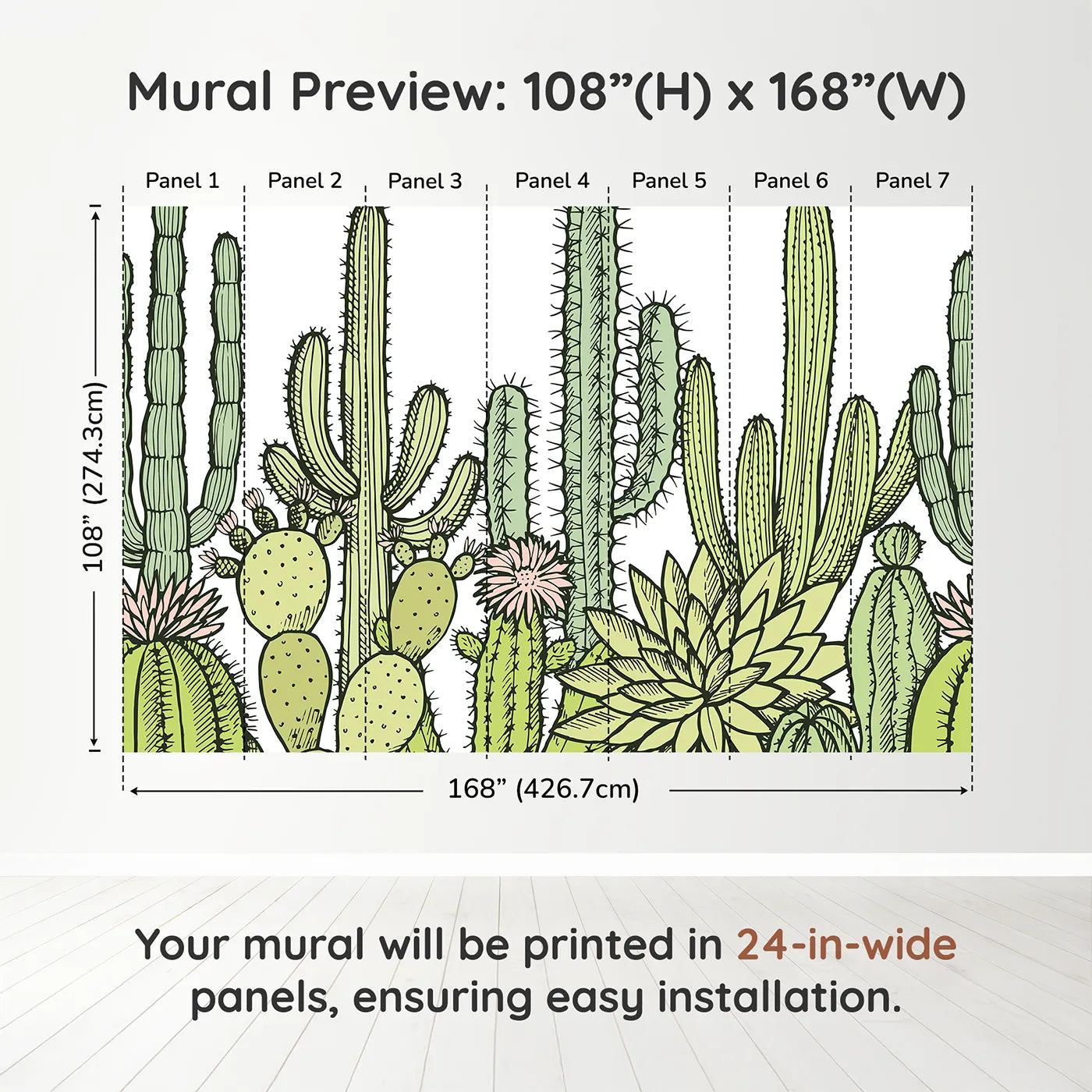 Mural Preview: 108”(H) x 168”(W)

Panel 1 Panel 2 Panel 3 Panel 4 Panel 5 Panel 6 Panel 7

108” (274.3cm)

168” (426.7cm)

Your mural will be printed in 24-in-wide panels, ensuring easy installation.